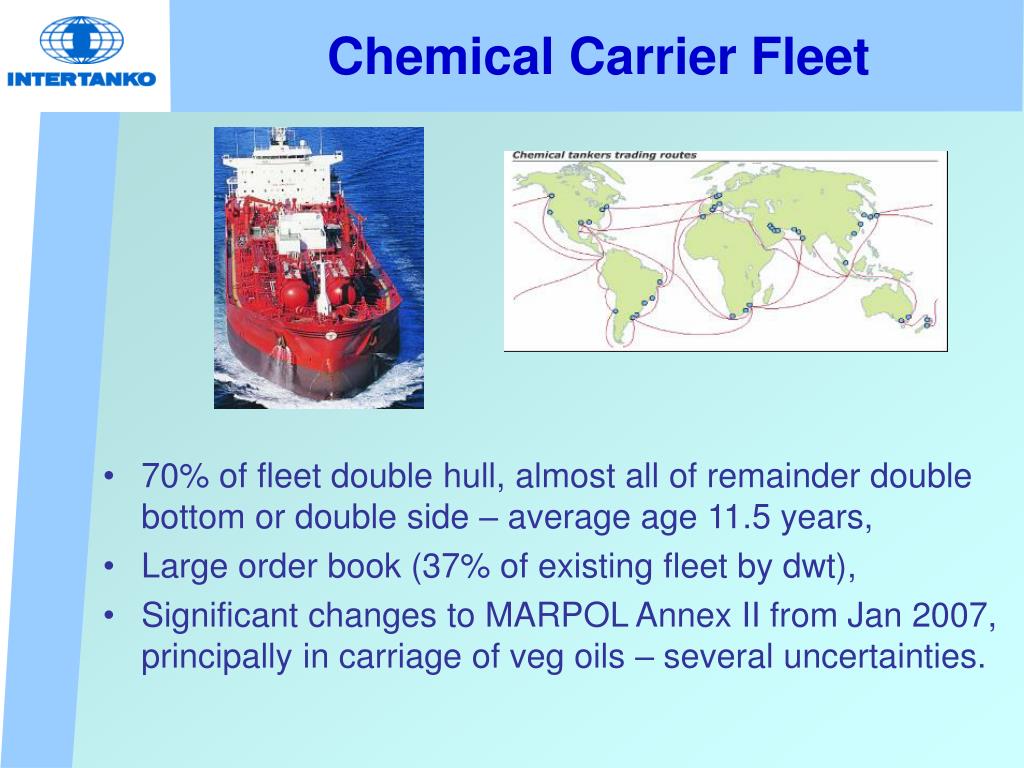 INTERTANKO

Chemical Carrier Fleet

Chemical tankers trading routes

• 70% of fleet double hull, almost all of remainder double bottom or double side – average age 11.5 years,
• Large order book (37% of existing fleet by dwt),
• Significant changes to MARPOL Annex II from Jan 2007, principally in carriage of veg oils – several uncertainties.